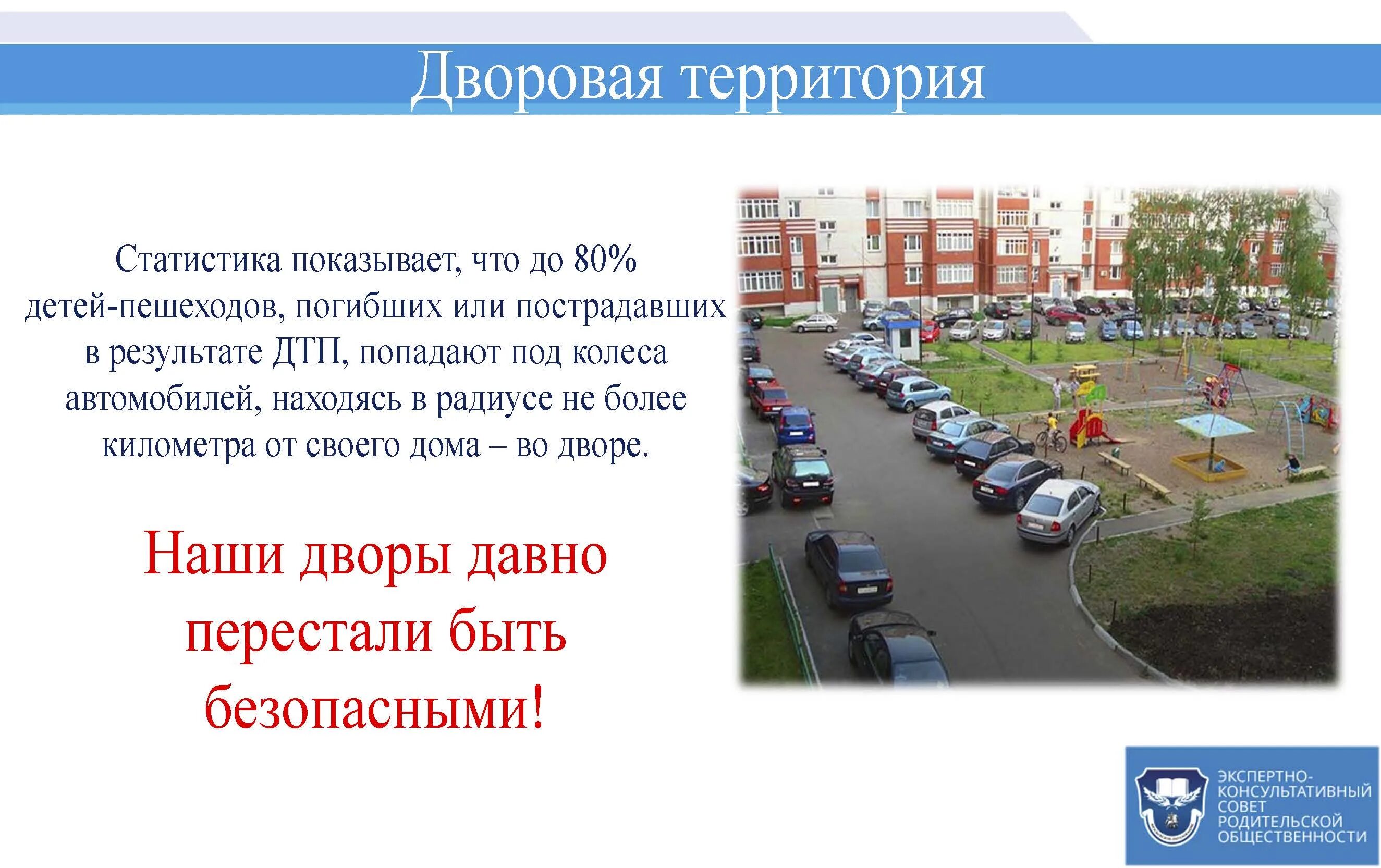 Дворовая территория

Статистика показывает, что до 80% детей-пешеходов, погибших или пострадавших в результате ДТП, попадают под колеса автомобилей, находясь в радиусе не более километра от своего дома – во дворе.

Наши дворы давно перестали быть безопасными!

ЭКСПЕРТНО-КОНСУЛЬТАТИВНЫЙ СОВЕТ РОДИТЕЛЬСКОЙ ОБЩЕСТВЕННОСТИ